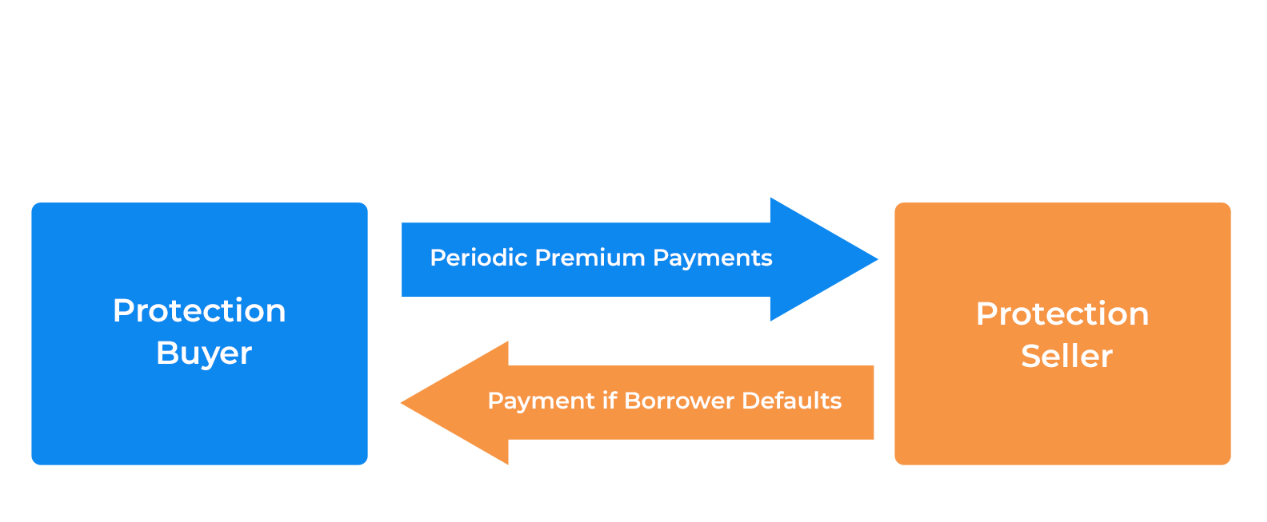 Protection Buyer

Periodic Premium Payments

Payment if Borrower Defaults

Protection Seller